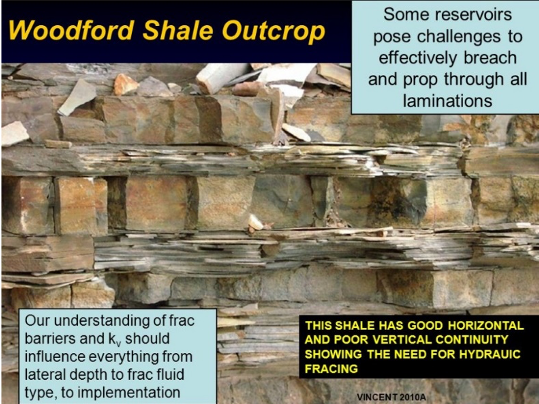 Woodford Shale Outcrop

Some reservoirs pose challenges to effectively breach and prop through all laminations

Our understanding of frac barriers and $k_v$ should influence everything from lateral depth to frac fluid type, to implementation

THIS SHALE HAS GOOD HORIZONTAL AND POOR VERTICAL CONTINUITY SHOWING THE NEED FOR HYDRAUIC FRACING

VINCENT 2010A